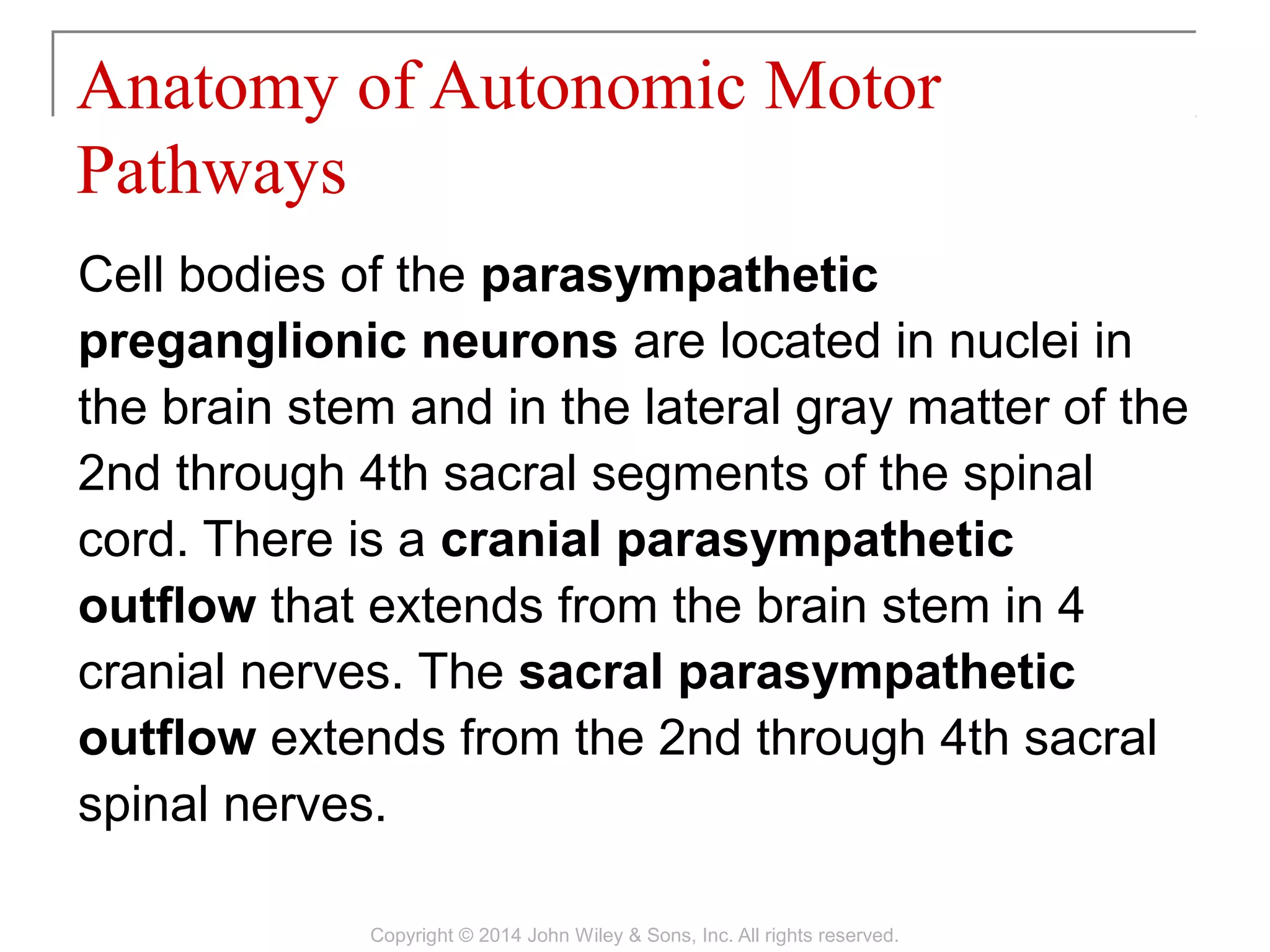 Anatomy of Autonomic Motor Pathways

Cell bodies of the parasympathetic preganglionic neurons are located in nuclei in the brain stem and in the lateral gray matter of the 2nd through 4th sacral segments of the spinal cord. There is a cranial parasympathetic outflow that extends from the brain stem in 4 cranial nerves. The sacral parasympathetic outflow extends from the 2nd through 4th sacral spinal nerves.

Copyright © 2014 John Wiley & Sons, Inc. All rights reserved.